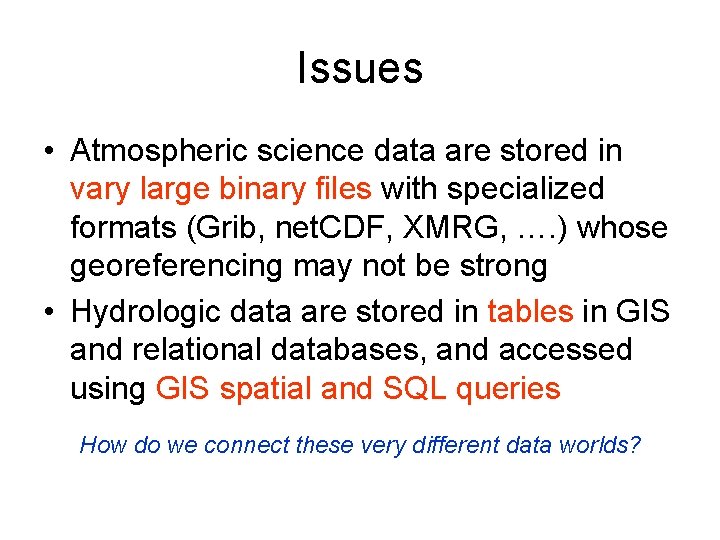 Issues

• Atmospheric science data are stored in vary large binary files with specialized formats (Grib, netCDF, XMRG, ….) whose georeferencing may not be strong

• Hydrologic data are stored in tables in GIS and relational databases, and accessed using GIS spatial and SQL queries

How do we connect these very different data worlds?